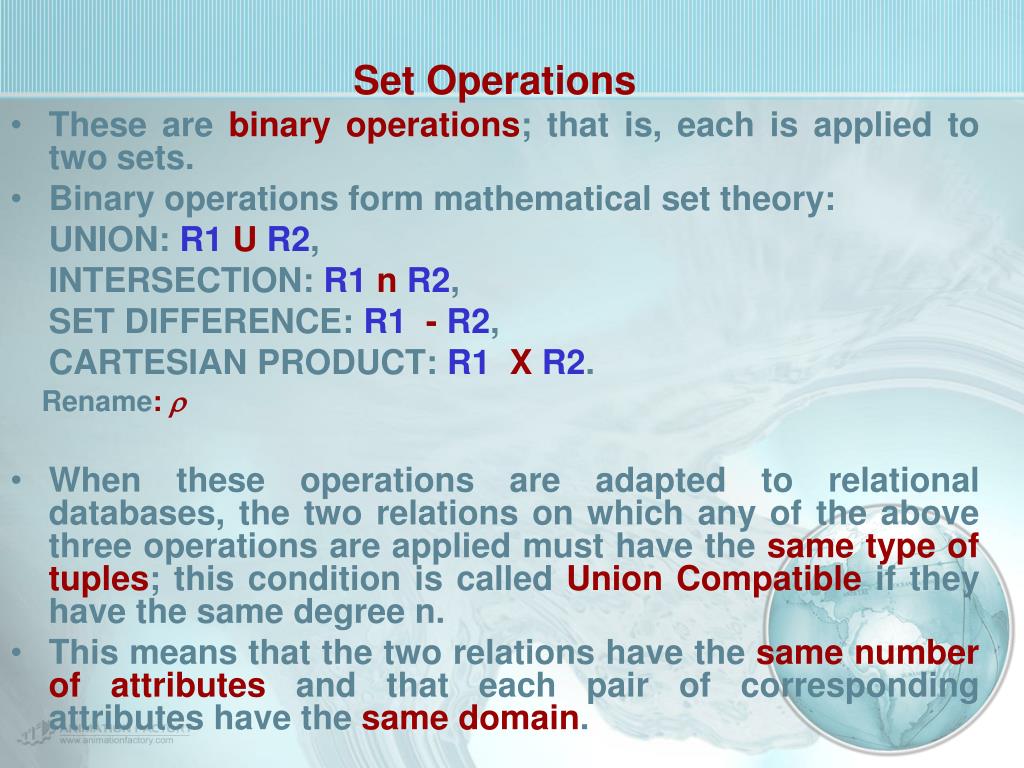 Set Operations

• These are binary operations; that is, each is applied to two sets.
• Binary operations form mathematical set theory:
UNION: R1 U R2,
INTERSECTION: R1 n R2,
SET DIFFERENCE: R1 - R2,
CARTESIAN PRODUCT: R1 X R2.
Rename: $\rho$

• When these operations are adapted to relational databases, the two relations on which any of the above three operations are applied must have the same type of tuples; this condition is called Union Compatible if they have the same degree n.
• This means that the two relations have the same number of attributes and that each pair of corresponding attributes have the same domain.

www.animationfactory.com